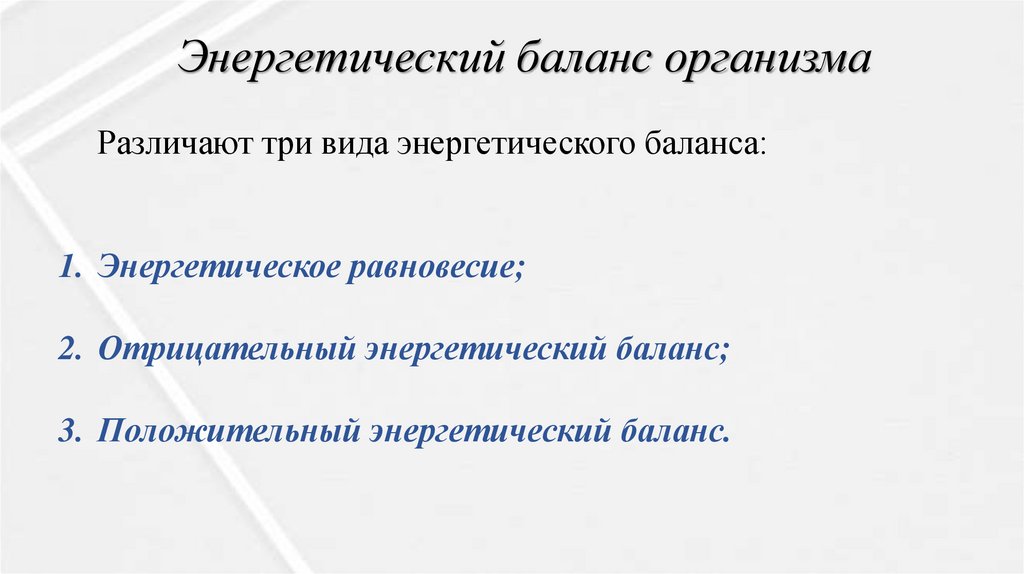 Энергетический баланс организма

Различают три вида энергетического баланса:

1. Энергетическое равновесие;

2. Отрицательный энергетический баланс;

3. Положительный энергетический баланс.